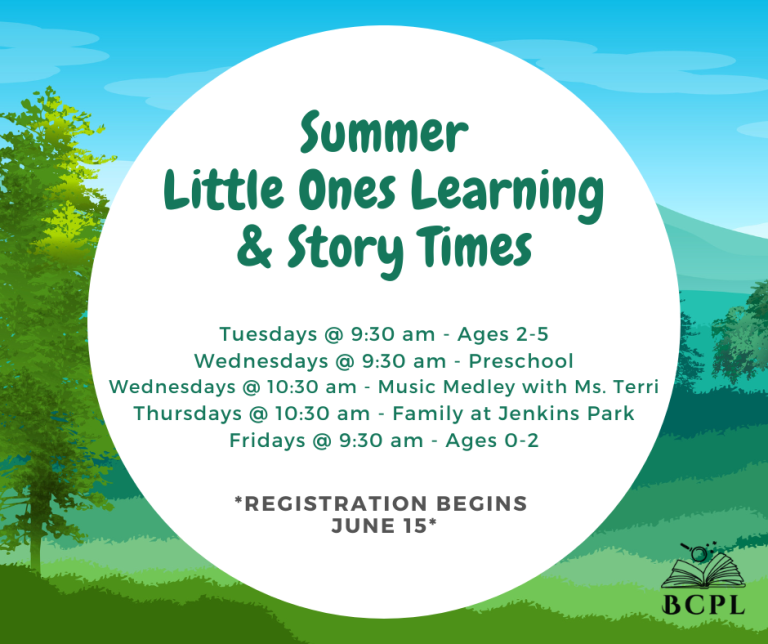 Summer
Little Ones Learning
& Story Times

Tuesdays @ 9:30 am - Ages 2-5
Wednesdays @ 9:30 am - Preschool
Wednesdays @ 10:30 am - Music Medley with Ms. Terri
Thursdays @ 10:30 am - Family at Jenkins Park
Fridays @ 9:30 am - Ages 0-2

*REGISTRATION BEGINS JUNE 15*

BCPL